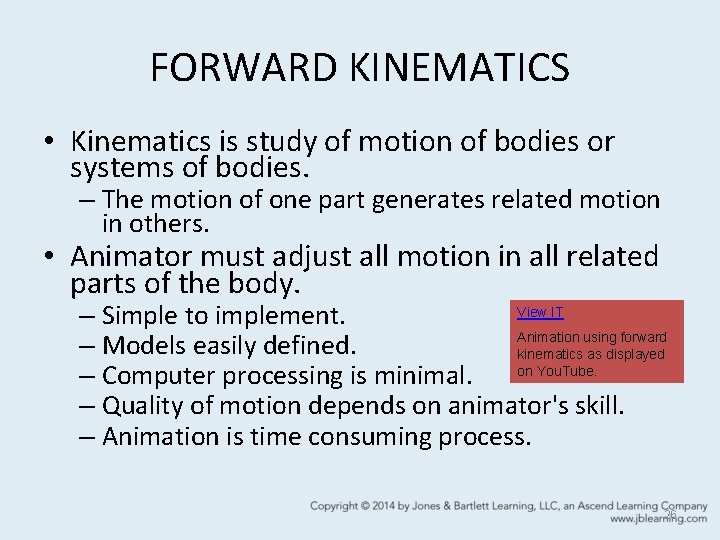 FORWARD KINEMATICS

• Kinematics is study of motion of bodies or systems of bodies.
– The motion of one part generates related motion in others.
• Animator must adjust all motion in all related parts of the body.
– Simple to implement.
– Models easily defined.
– Computer processing is minimal.
– Quality of motion depends on animator's skill.
– Animation is time consuming process.

View IT
Animation using forward kinematics as displayed on YouTube.

Copyright © 2014 by Jones & Bartlett Learning, LLC, an Ascend Learning Company
www.jblearning.com
26